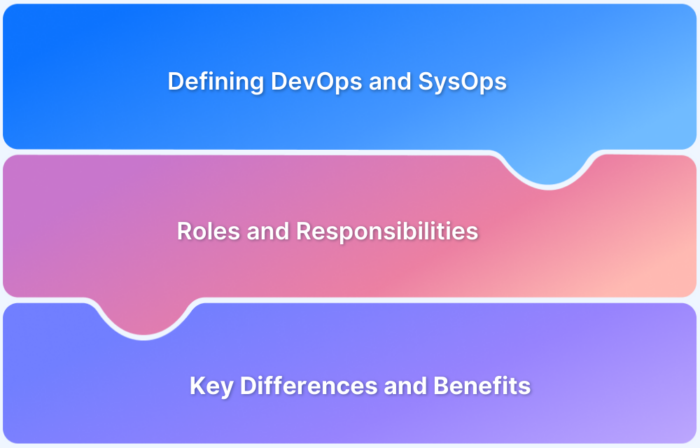 Defining DevOps and SysOps

Roles and Responsibilities

Key Differences and Benefits